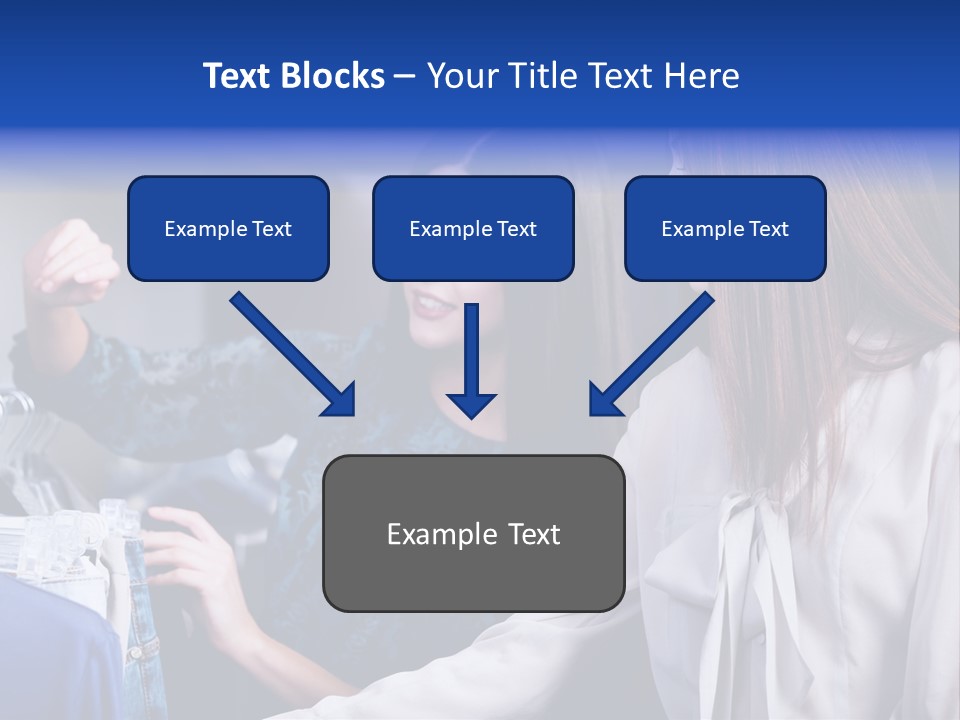 Text Blocks – Your Title Text Here

Example Text

Example Text

Example Text

Example Text